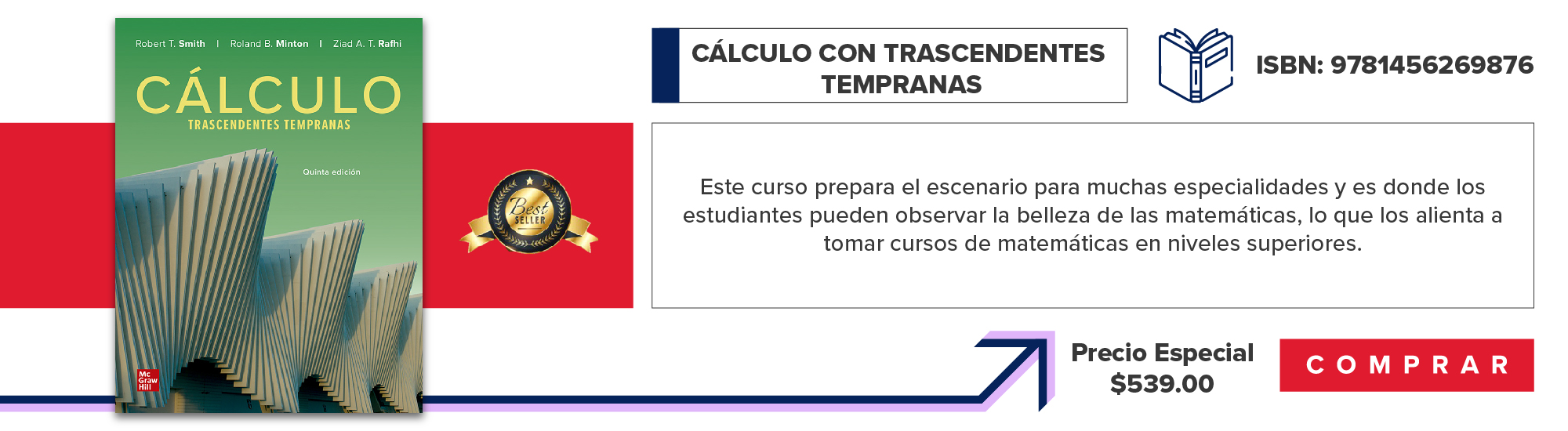 Robert T. Smith | Roland B. Minton | Ziad A. T. Rafhi

CÁLCULO
TRASCENDENTES TEMPRANAS

Quinta edición

Mc Graw Hill

Best SELLER

CÁLCULO CON TRASCENDENTES TEMPRANAS

ISBN: 9781456269876

Este curso prepara el escenario para muchas especialidades y es donde los estudiantes pueden observar la belleza de las matemáticas, lo que los alienta a tomar cursos de matemáticas en niveles superiores.

Precio Especial
$539.00

COMPRAR